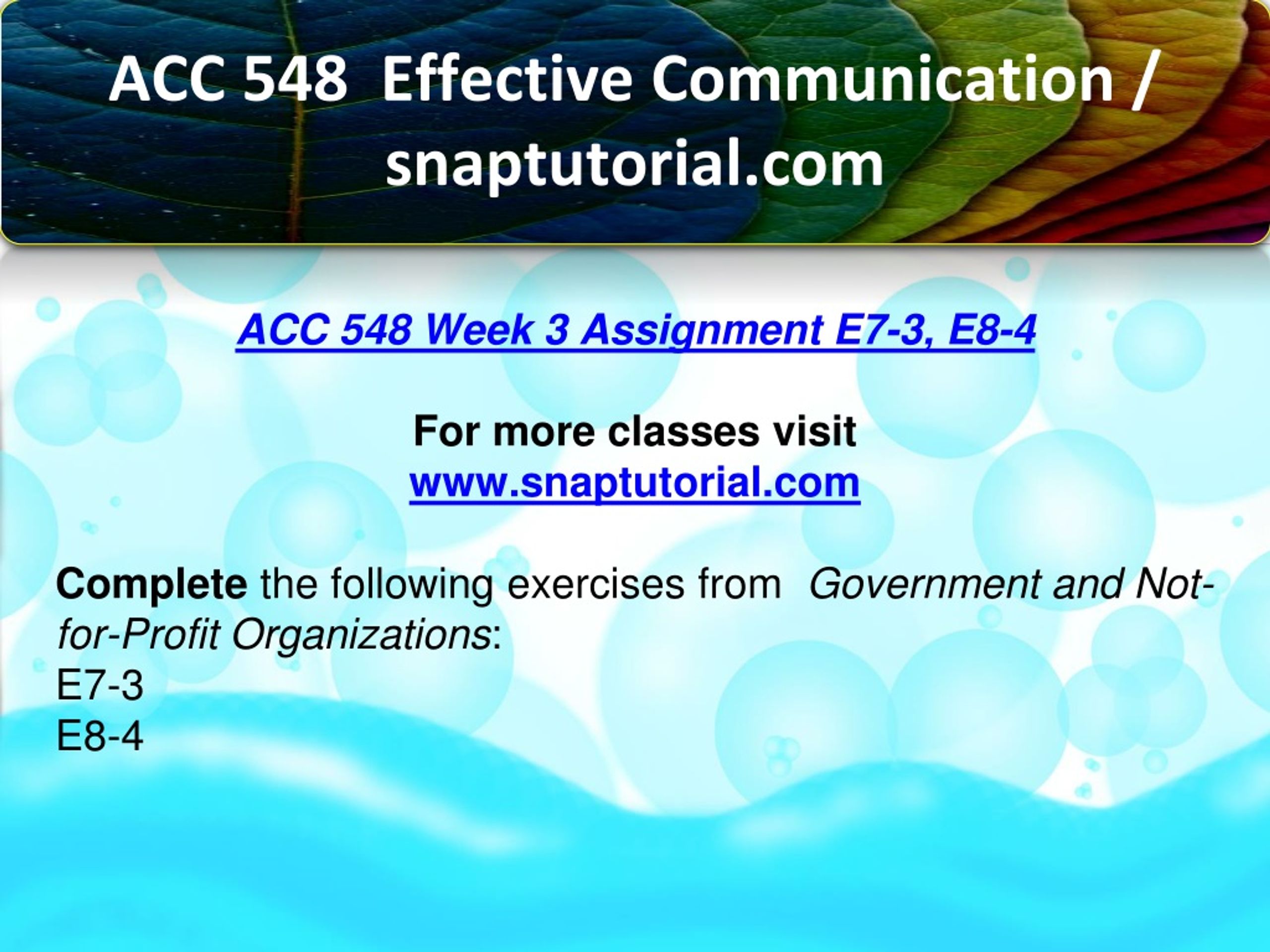 ACC 548 Effective Communication / snaptutorial.com

ACC 548 Week 3 Assignment E7-3, E8-4

For more classes visit
www.snaptutorial.com

Complete the following exercises from Government and Not-for-Profit Organizations:
E7-3
E8-4